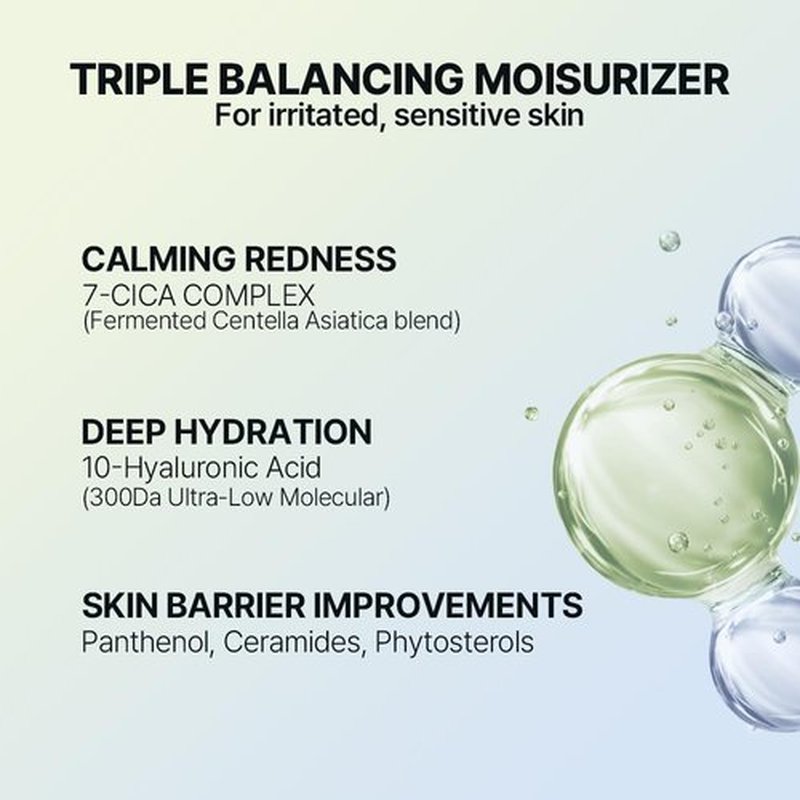 TRIPLE BALANCING MOISURIZER
For irritated, sensitive skin

CALMING REDNESS
7-CICA COMPLEX
(Fermented Centella Asiatica blend)

DEEP HYDRATION
10-Hyaluronic Acid
(300Da Ultra-Low Molecular)

SKIN BARRIER IMPROVEMENTS
Panthenol, Ceramides, Phytosterols